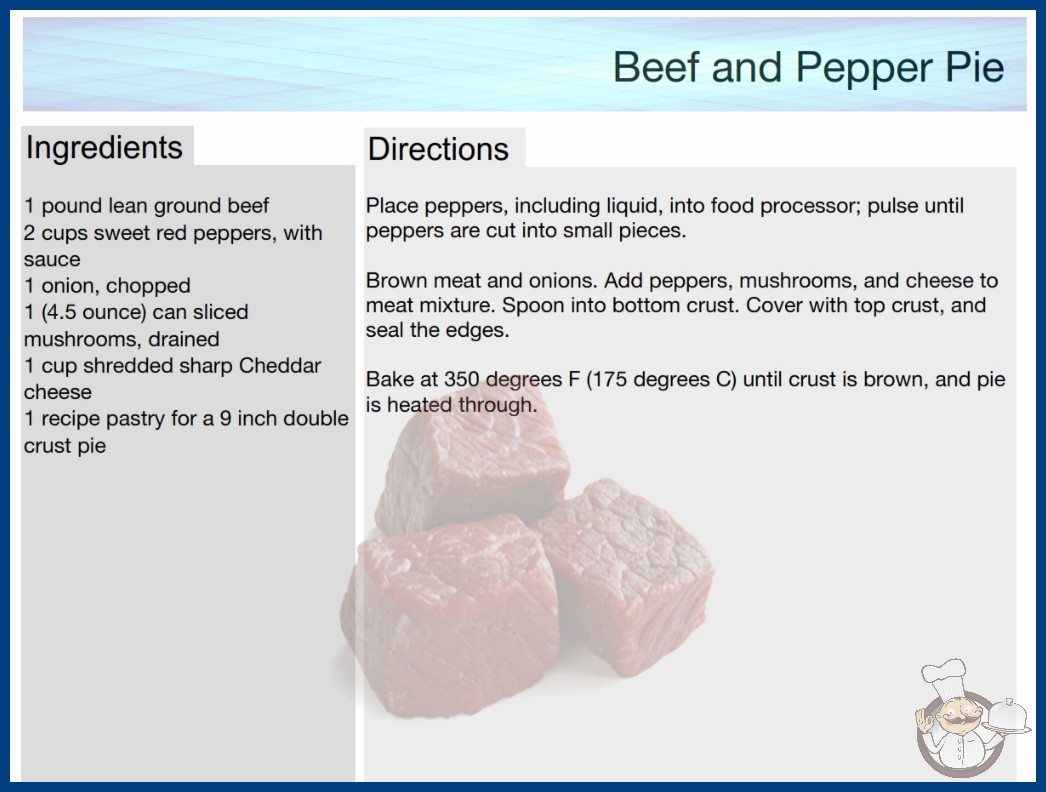 Beef and Pepper Pie

Ingredients

1 pound lean ground beef
2 cups sweet red peppers, with sauce
1 onion, chopped
1 (4.5 ounce) can sliced mushrooms, drained
1 cup shredded sharp Cheddar cheese
1 recipe pastry for a 9 inch double crust pie

Directions

Place peppers, including liquid, into food processor; pulse until peppers are cut into small pieces.

Brown meat and onions. Add peppers, mushrooms, and cheese to meat mixture. Spoon into bottom crust. Cover with top crust, and seal the edges.

Bake at 350 degrees F (175 degrees C) until crust is brown, and pie is heated through.